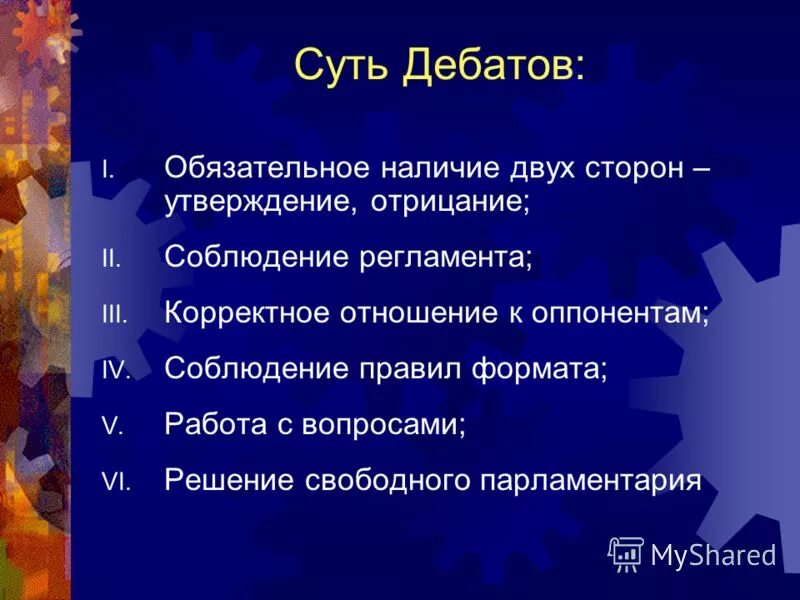 Суть Дебатов:

I. Обязательное наличие двух сторон – утверждение, отрицание;

II. Соблюдение регламента;

III. Корректное отношение к оппонентам;

IV. Соблюдение правил формата;

V. Работа с вопросами;

VI. Решение свободного парламентария

MyShared